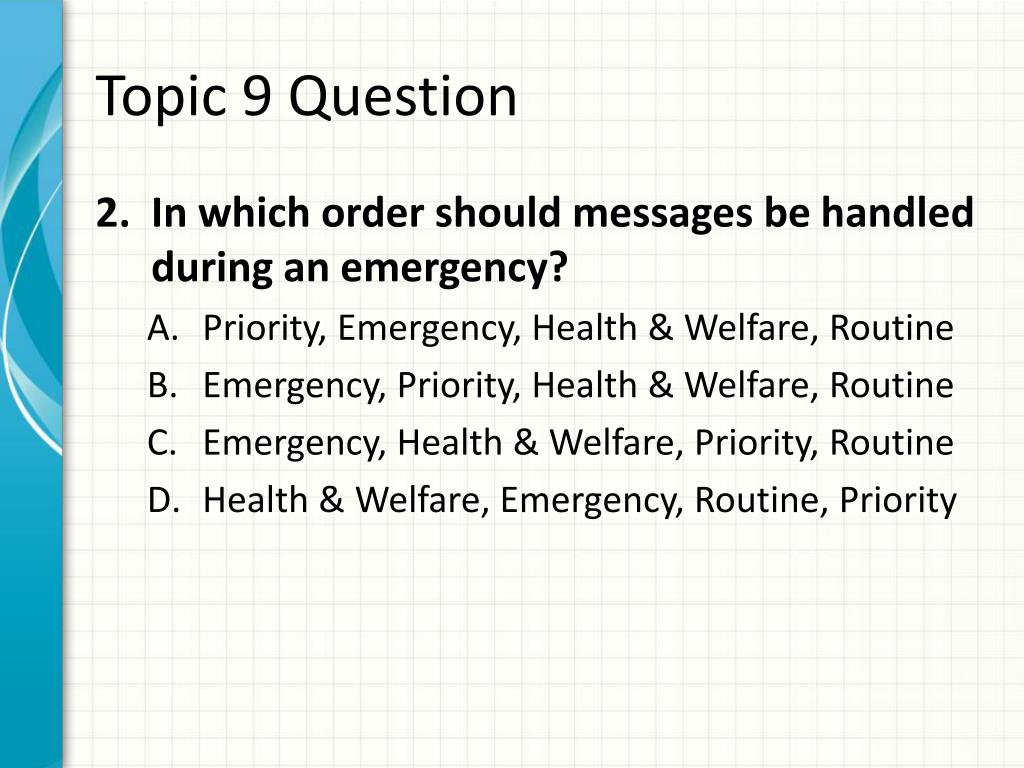 Topic 9 Question

2. In which order should messages be handled during an emergency?

A. Priority, Emergency, Health & Welfare, Routine
B. Emergency, Priority, Health & Welfare, Routine
C. Emergency, Health & Welfare, Priority, Routine
D. Health & Welfare, Emergency, Routine, Priority